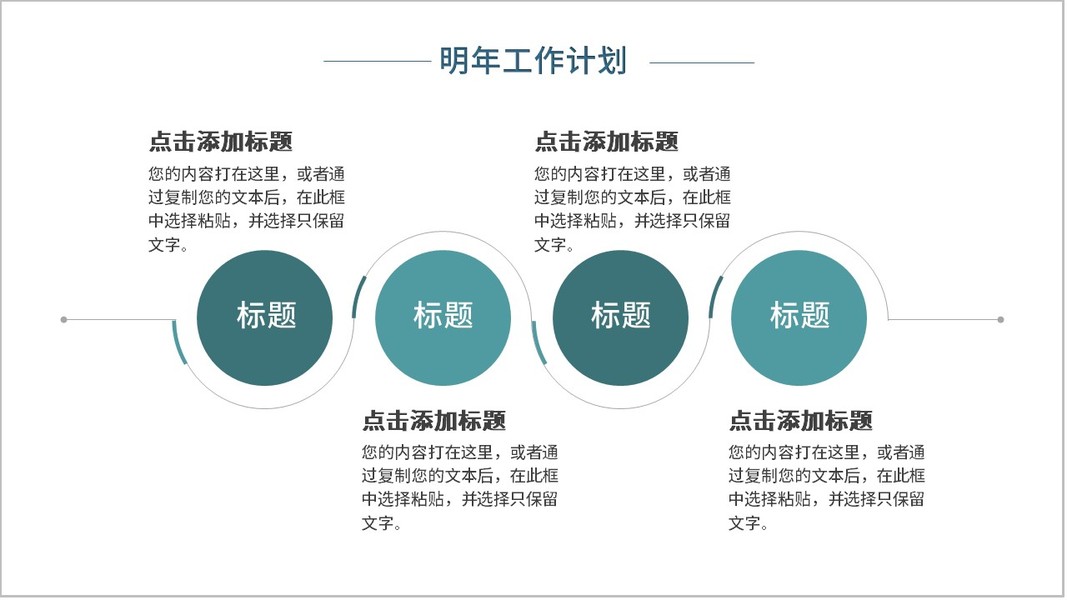 明年工作计划

点击添加标题
您的内容打在这里，或者通过复制您的文本后，在此框中选择粘贴，并选择只保留文字。

点击添加标题
您的内容打在这里，或者通过复制您的文本后，在此框中选择粘贴，并选择只保留文字。

标题

标题

标题

标题

点击添加标题
您的内容打在这里，或者通过复制您的文本后，在此框中选择粘贴，并选择只保留文字。

点击添加标题
您的内容打在这里，或者通过复制您的文本后，在此框中选择粘贴，并选择只保留文字。